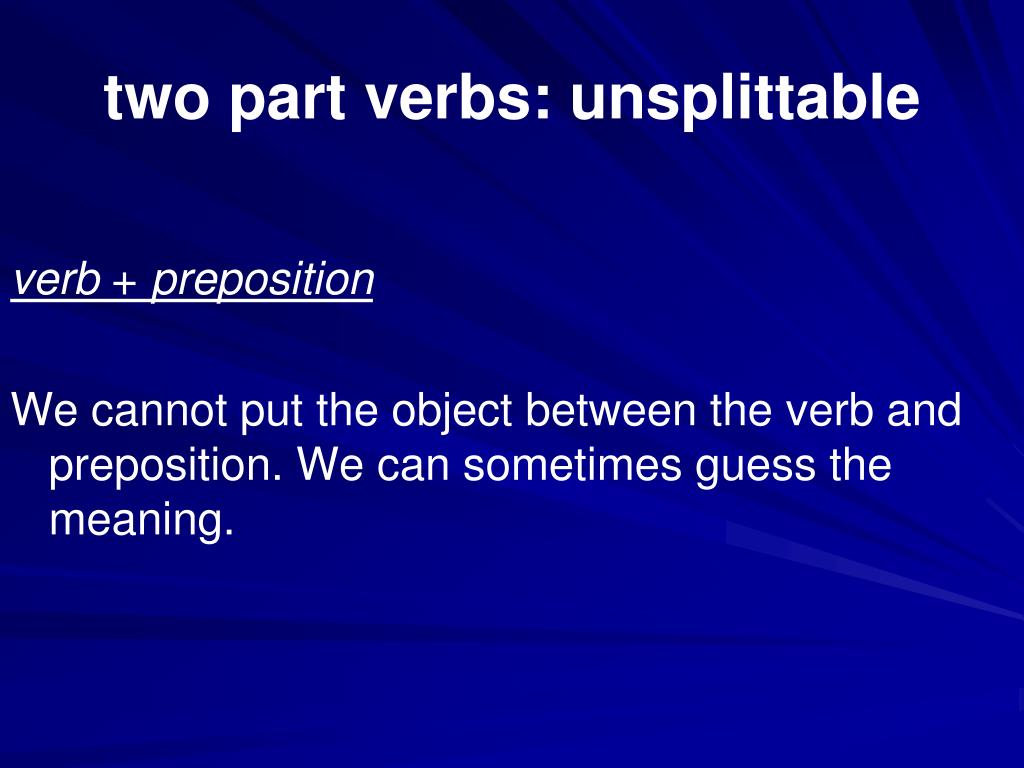 two part verbs: unsplittable

verb + preposition

We cannot put the object between the verb and preposition. We can sometimes guess the meaning.